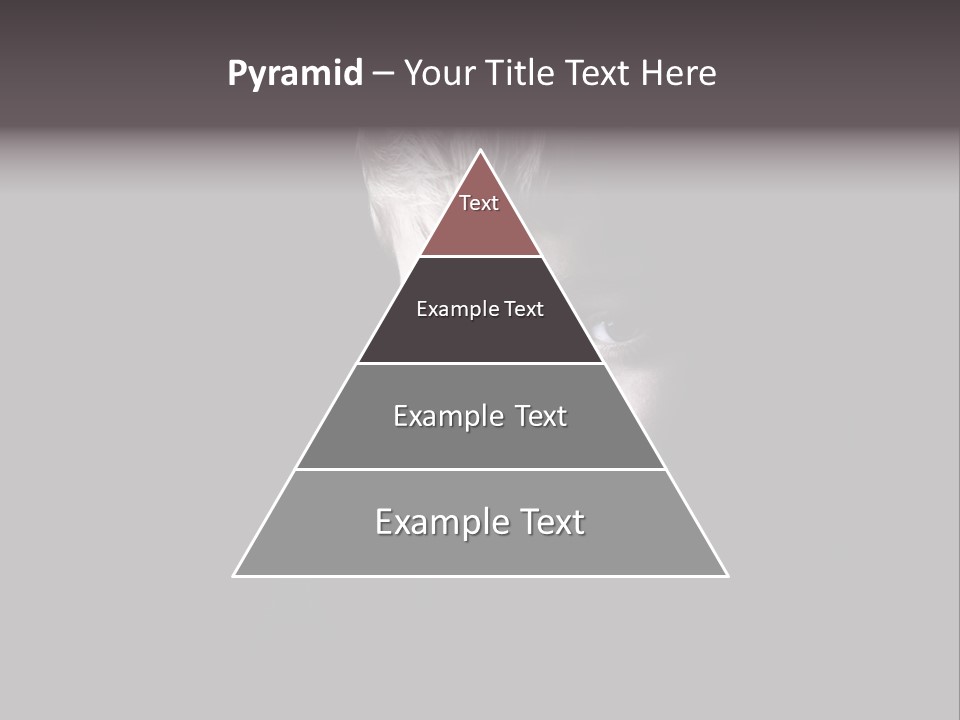 Pyramid – Your Title Text Here

Text

Example Text

Example Text

Example Text